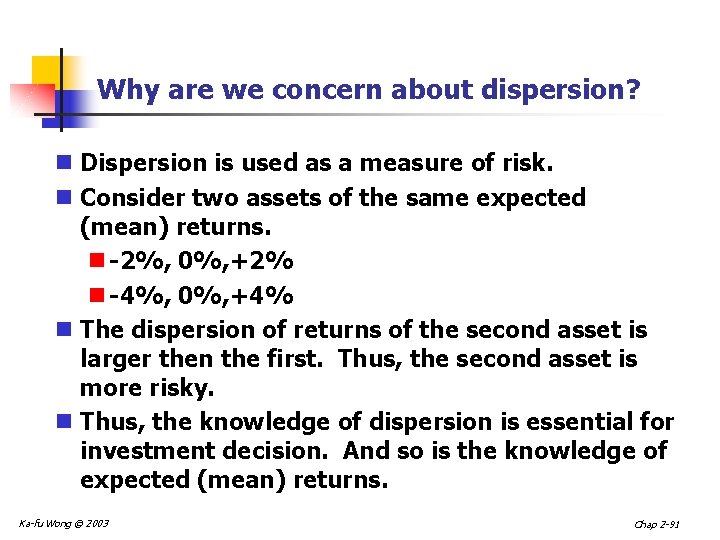 Why are we concern about dispersion?

Dispersion is used as a measure of risk.

Consider two assets of the same expected (mean) returns.

-2%, 0%,+2%

-4%, 0%,+4%

The dispersion of returns of the second asset is larger then the first. Thus, the second asset is more risky.

Thus, the knowledge of dispersion is essential for investment decision. And so is the knowledge of expected (mean) returns.

Ka-fu Wong © 2003

Chap 2-91